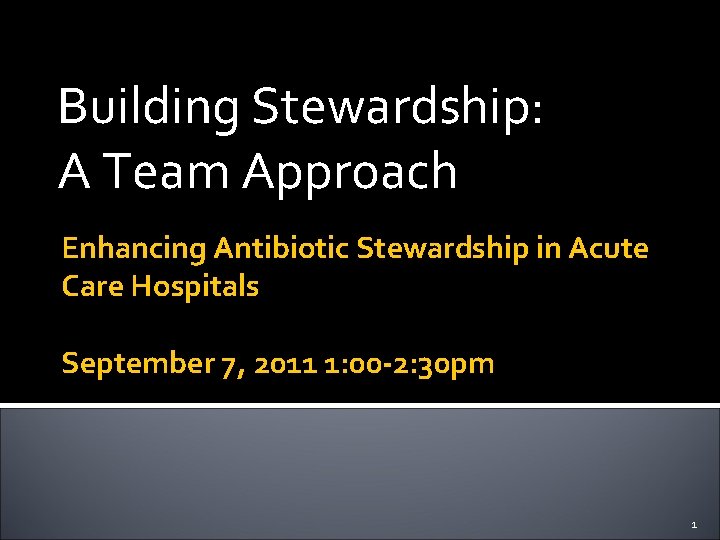 Building Stewardship:
A Team Approach

Enhancing Antibiotic Stewardship in Acute Care Hospitals

September 7, 2011 1:00-2:30pm

1